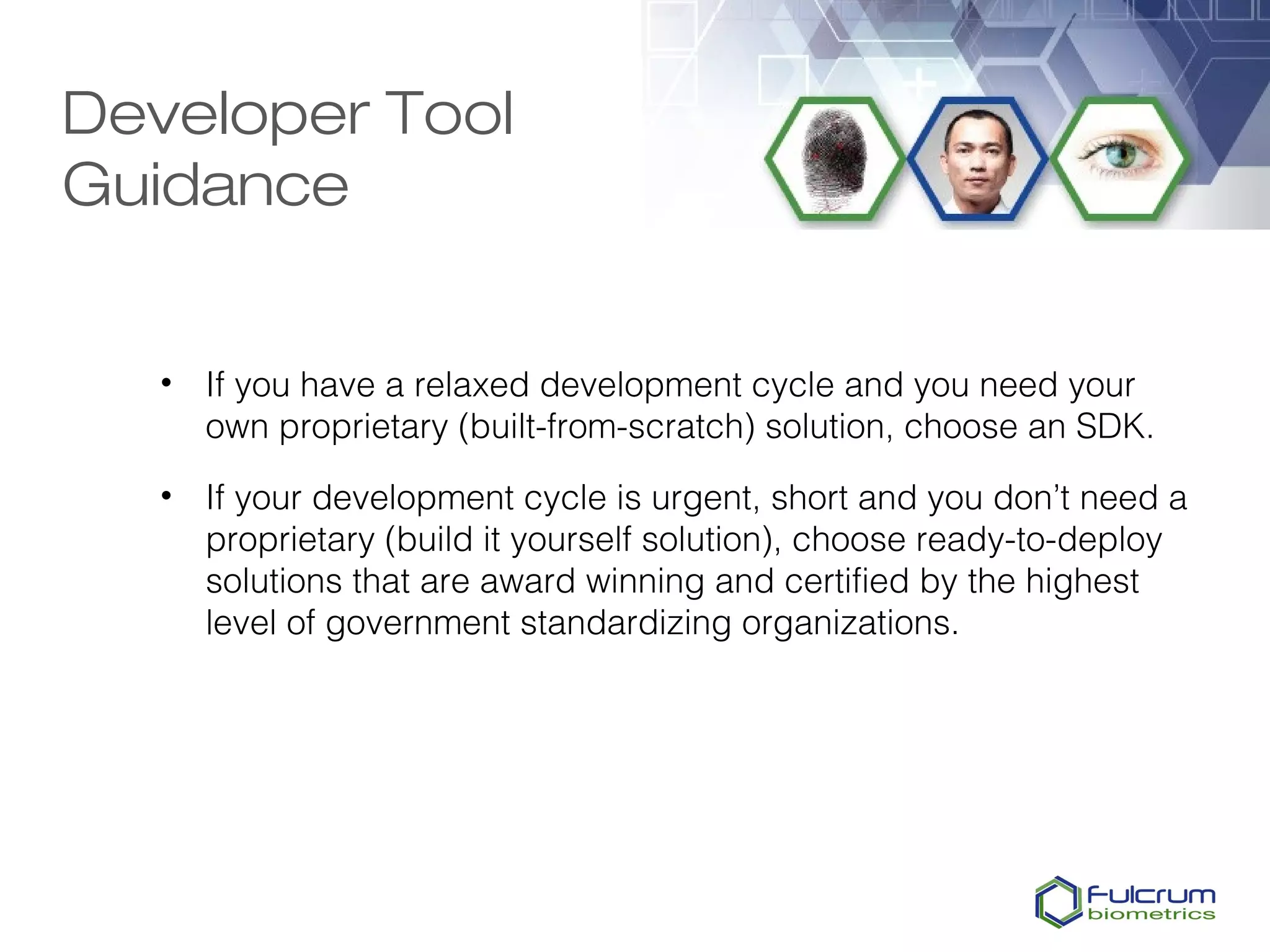 Developer Tool Guidance

• If you have a relaxed development cycle and you need your own proprietary (built-from-scratch) solution, choose an SDK.

• If your development cycle is urgent, short and you don't need a proprietary (build it yourself solution), choose ready-to-deploy solutions that are award winning and certified by the highest level of government standardizing organizations.

Fulcrum biometrics